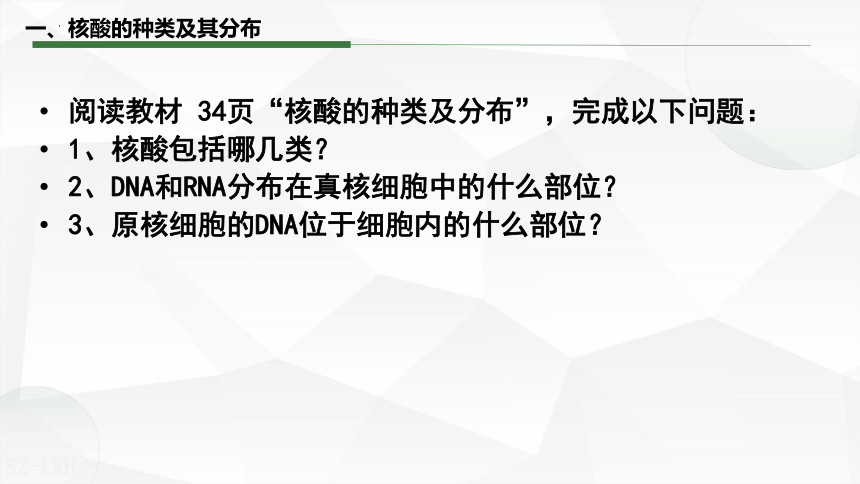 一、核酸的种类及其分布

• 阅读教材 34页“核酸的种类及分布”，完成以下问题：
• 1、核酸包括哪几类？
• 2、DNA和RNA分布在真核细胞中的什么部位？
• 3、原核细胞的DNA位于细胞内的什么部位？

SZ-LWH